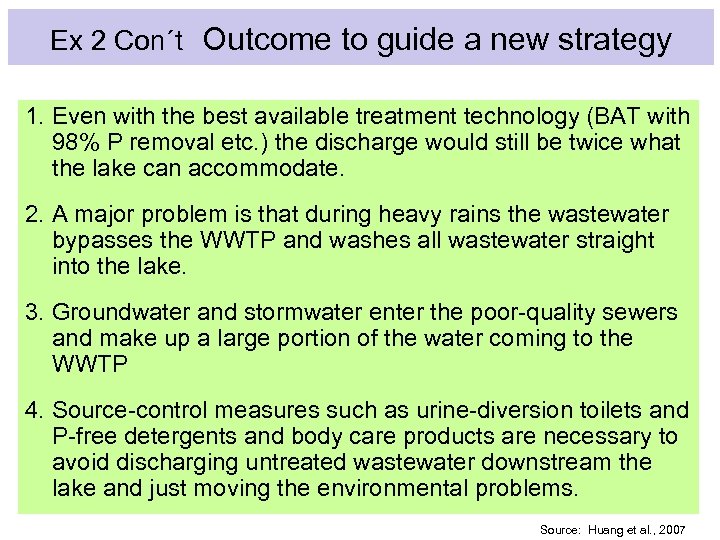 Ex 2 Con´t Outcome to guide a new strategy

1. Even with the best available treatment technology (BAT with 98% P removal etc.) the discharge would still be twice what the lake can accommodate.

2. A major problem is that during heavy rains the wastewater bypasses the WWTP and washes all wastewater straight into the lake.

3. Groundwater and stormwater enter the poor-quality sewers and make up a large portion of the water coming to the WWTP

4. Source-control measures such as urine-diversion toilets and P-free detergents and body care products are necessary to avoid discharging untreated wastewater downstream the lake and just moving the environmental problems.

Source: Huang et al., 2007